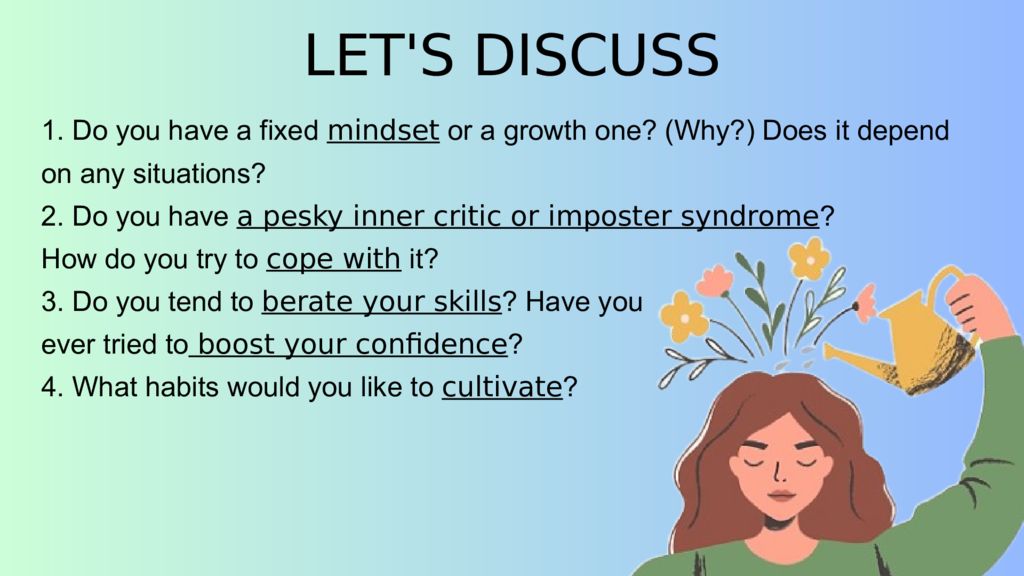 LET'S DISCUSS

1. Do you have a fixed mindset or a growth one? (Why?) Does it depend on any situations?
2. Do you have a pesky inner critic or imposter syndrome? How do you try to cope with it?
3. Do you tend to berate your skills? Have you ever tried to boost your confidence?
4. What habits would you like to cultivate?